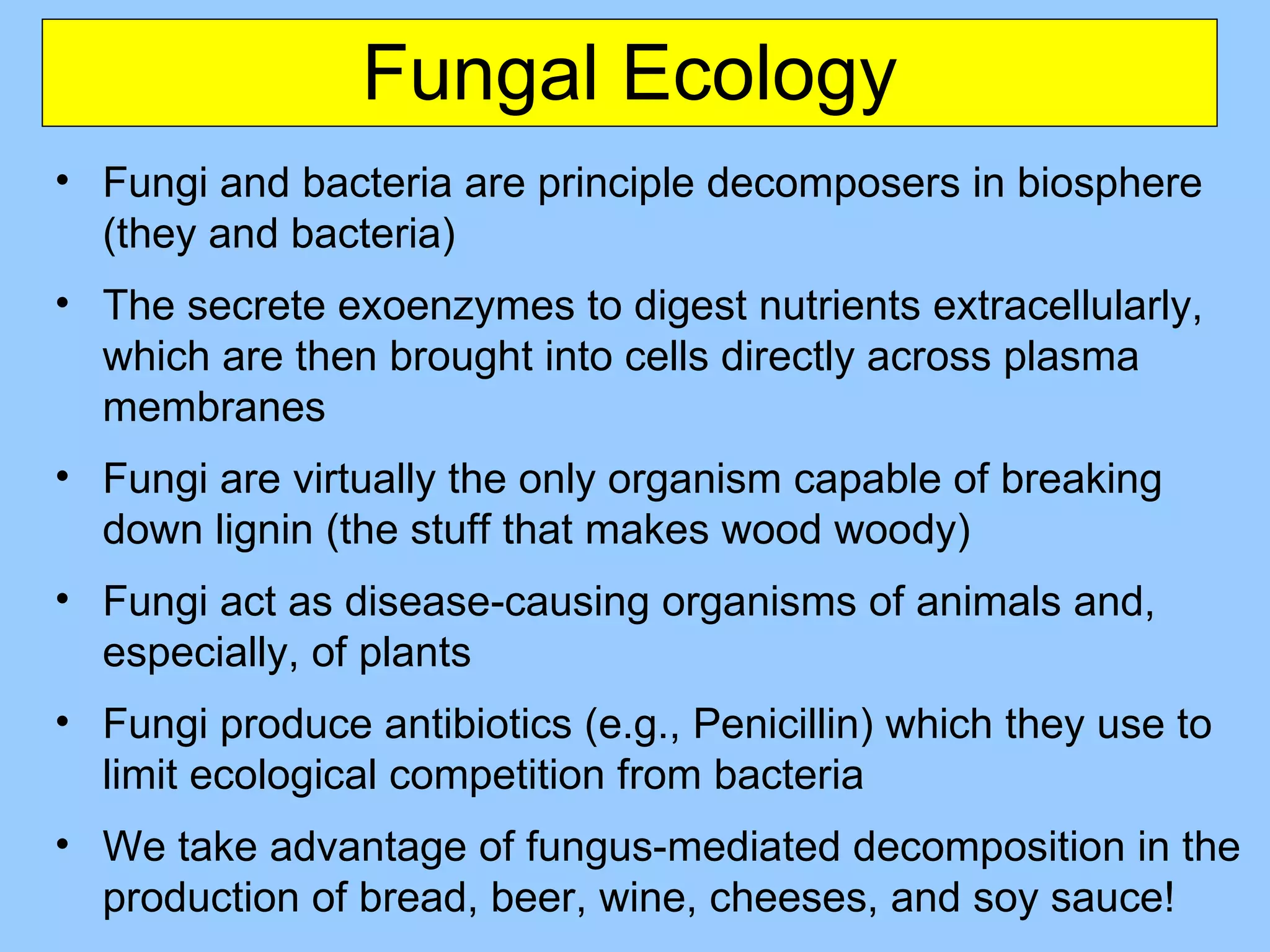 Fungal Ecology

• Fungi and bacteria are principle decomposers in biosphere (they and bacteria)

• The secrete exoenzymes to digest nutrients extracellularly, which are then brought into cells directly across plasma membranes

• Fungi are virtually the only organism capable of breaking down lignin (the stuff that makes wood woody)

• Fungi act as disease-causing organisms of animals and, especially, of plants

• Fungi produce antibiotics (e.g., Penicillin) which they use to limit ecological competition from bacteria

• We take advantage of fungus-mediated decomposition in the production of bread, beer, wine, cheeses, and soy sauce!